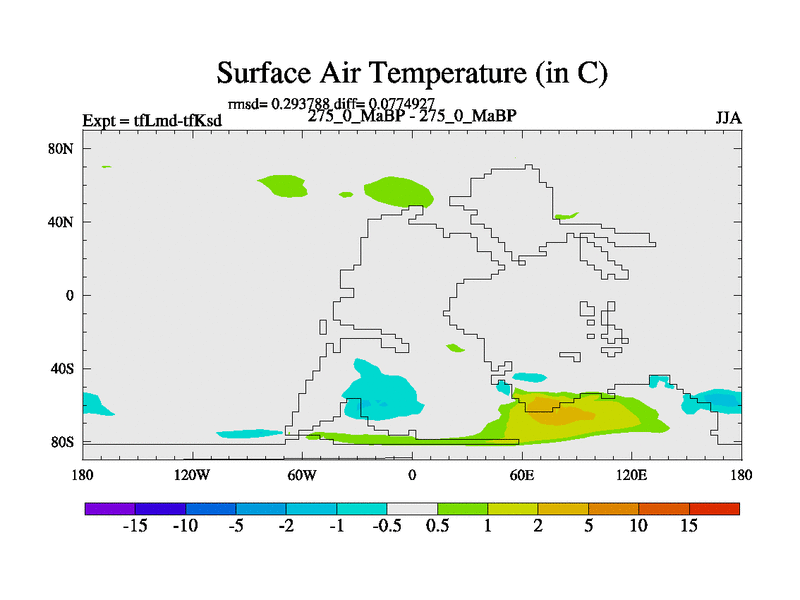 Surface Air Temperature (in C)

rmsd= 0.293788 diff= 0.0774927

Expt = tfLmd-tfKsd

275_0_MaBP - 275_0_MaBP

JJA

80N
40N
0
40S
80S

180 120W 60W 0 60E 120E 180

-15 -10 -5 -2 -1 -0.5 0.5 1 2 5 10 15